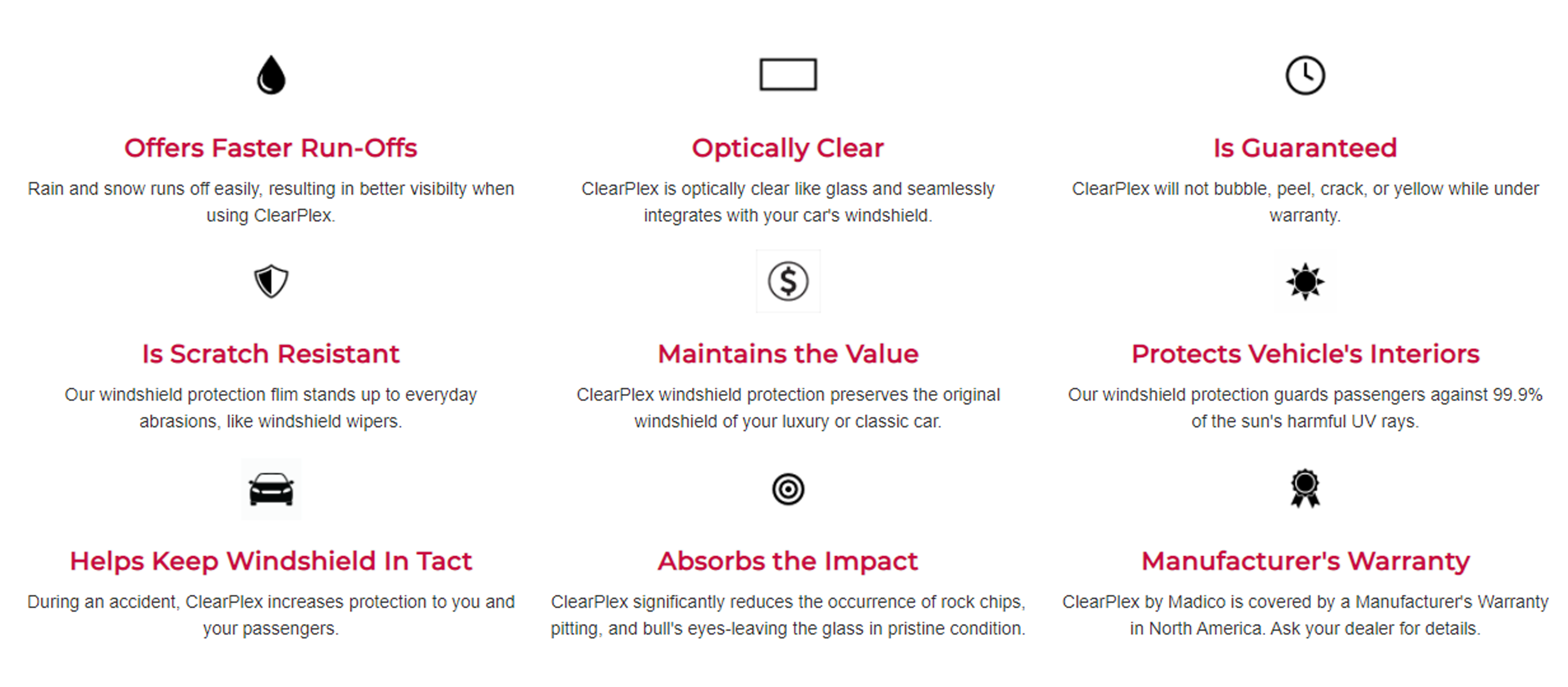 Offers Faster Run-Offs

Rain and snow runs off easily, resulting in better visibilty when using ClearPlex.

Optically Clear

ClearPlex is optically clear like glass and seamlessly integrates with your car's windshield.

Is Guaranteed

ClearPlex will not bubble, peel, crack, or yellow while under warranty.

Is Scratch Resistant

Our windshield protection flim stands up to everyday abrasions, like windshield wipers.

Maintains the Value

ClearPlex windshield protection preserves the original windshield of your luxury or classic car.

Protects Vehicle's Interiors

Our windshield protection guards passengers against 99.9% of the sun's harmful UV rays.

Helps Keep Windshield In Tact

During an accident, ClearPlex increases protection to you and your passengers.

Absorbs the Impact

ClearPlex significantly reduces the occurrence of rock chips, pitting, and bull's eyes-leaving the glass in pristine condition.

Manufacturer's Warranty

ClearPlex by Madico is covered by a Manufacturer's Warranty in North America. Ask your dealer for details.